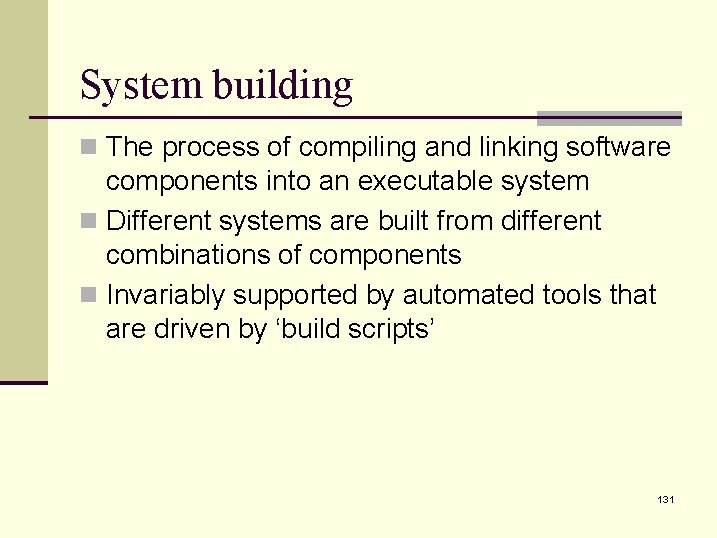 System building

The process of compiling and linking software components into an executable system

Different systems are built from different combinations of components

Invariably supported by automated tools that are driven by ‘build scripts’

131